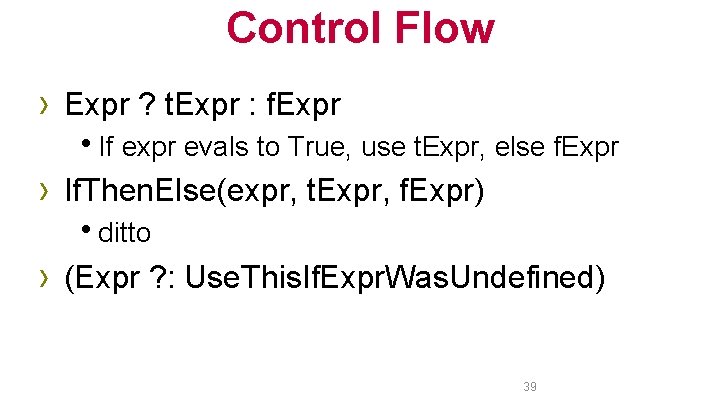 Control Flow

› Expr ? tExpr : fExpr

• If expr evals to True, use tExpr, else fExpr

› IfThenElse(expr, tExpr, fExpr)

• ditto

› (Expr ?: UseThisIfExprWasUndefined)

39